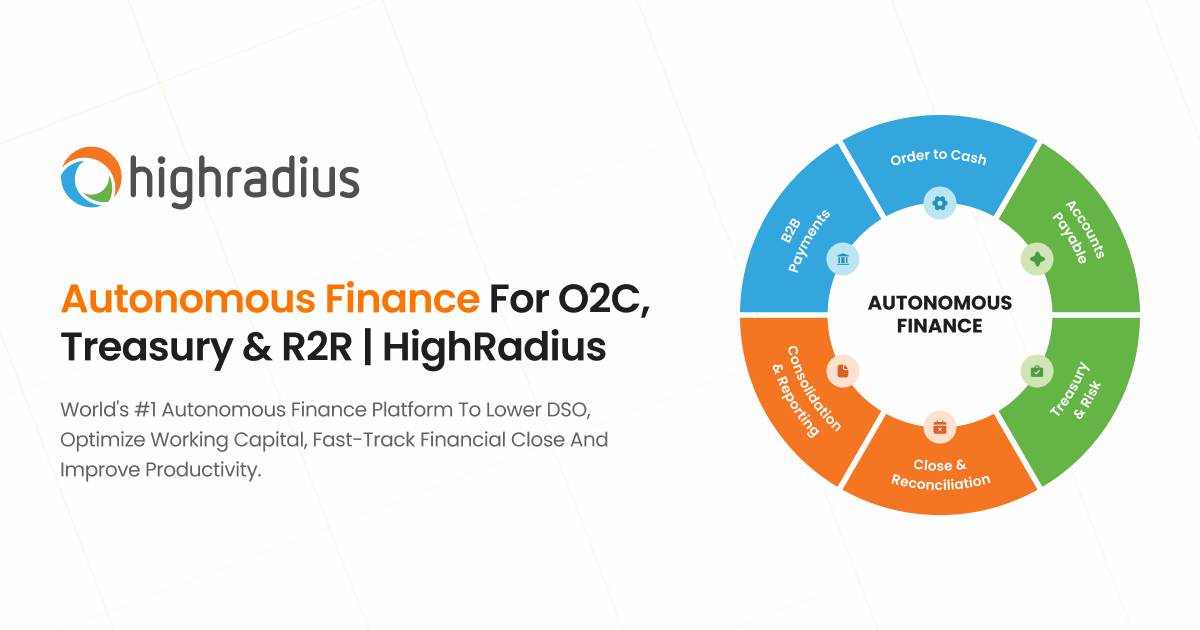 highradius

Autonomous Finance For O2C, Treasury & R2R | HighRadius

World's #1 Autonomous Finance Platform To Lower DSO, Optimize Working Capital, Fast-Track Financial Close And Improve Productivity.

Order to Cash

Accounts Payable

Treasury & Risk

Close & Reconciliation

Consolidation & Reporting

B2B Payments

AUTONOMOUS FINANCE